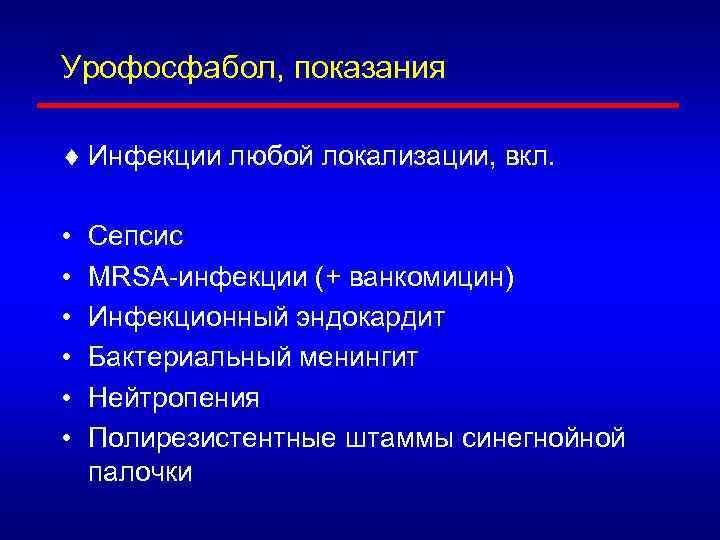 Урофосфабол, показания

♦ Инфекции любой локализации, вкл.

• Сепсис
• MRSA-инфекции (+ ванкомицин)
• Инфекционный эндокардит
• Бактериальный менингит
• Нейтропения
• Полирезистентные штаммы синегнойной палочки